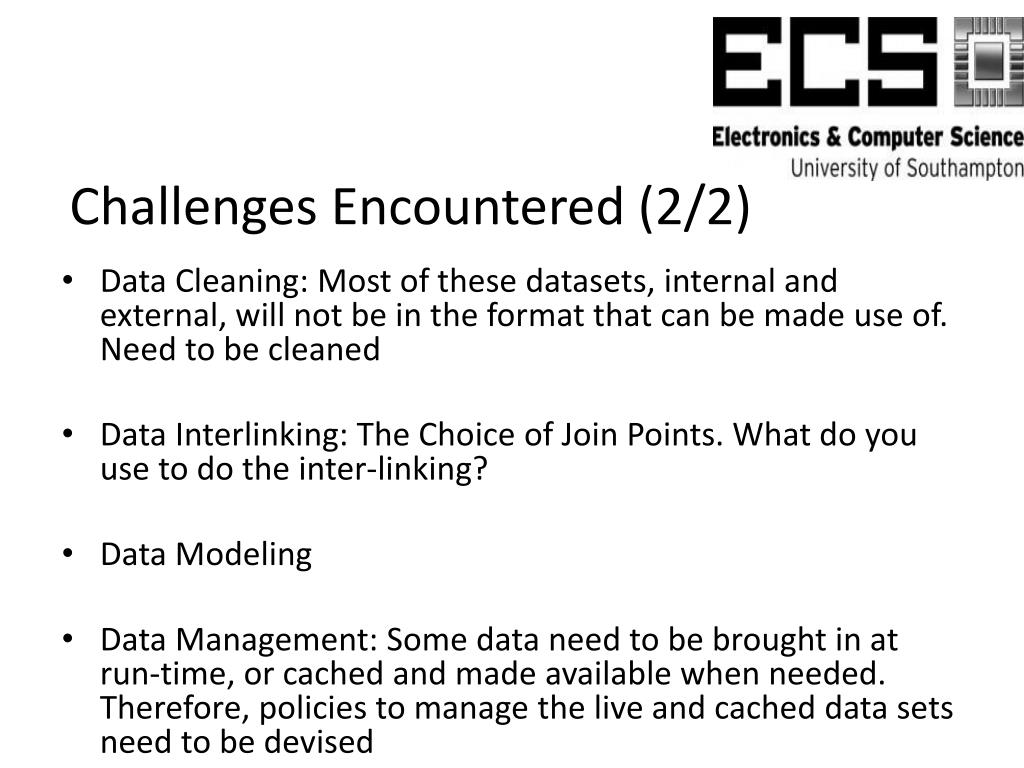 ECS
Electronics & Computer Science
University of Southampton

Challenges Encountered (2/2)

• Data Cleaning: Most of these datasets, internal and external, will not be in the format that can be made use of. Need to be cleaned

• Data Interlinking: The Choice of Join Points. What do you use to do the inter-linking?

• Data Modeling

• Data Management: Some data need to be brought in at run-time, or cached and made available when needed. Therefore, policies to manage the live and cached data sets need to be devised